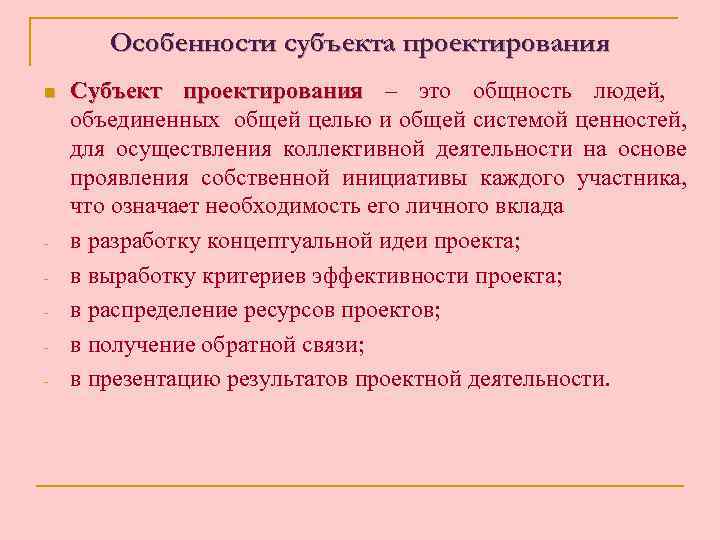 Особенности субъекта проектирования

Субъект проектирования – это общность людей, объединенных общей целью и общей системой ценностей, для осуществления коллективной деятельности на основе проявления собственной инициативы каждого участника, что означает необходимость его личного вклада

- в разработку концептуальной идеи проекта;
- в выработку критериев эффективности проекта;
- в распределение ресурсов проектов;
- в получение обратной связи;
- в презентацию результатов проектной деятельности.